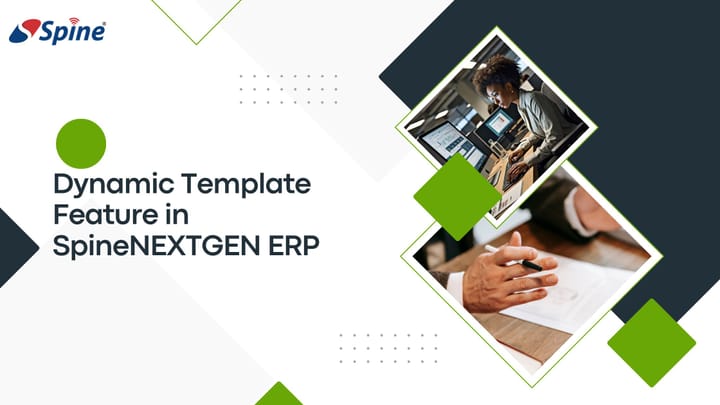 Spine®

Dynamic Template Feature in SpineNEXTGEN ERP